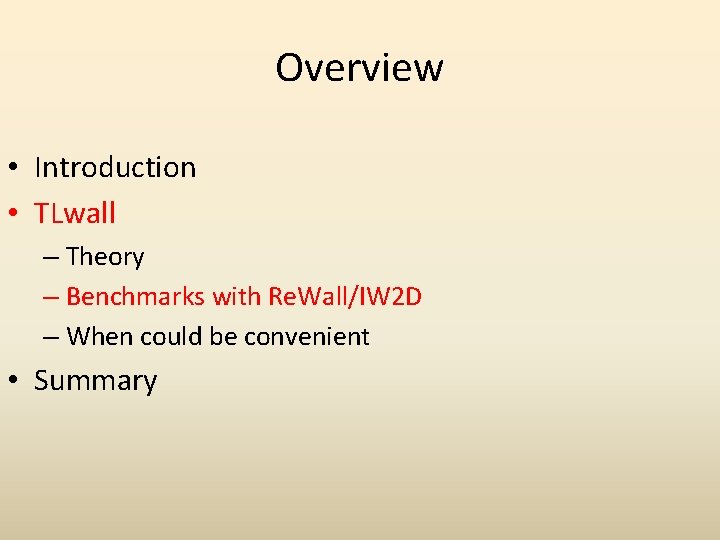 Overview

• Introduction
• TLwall
– Theory
– Benchmarks with ReWall/IW2D
– When could be convenient
• Summary